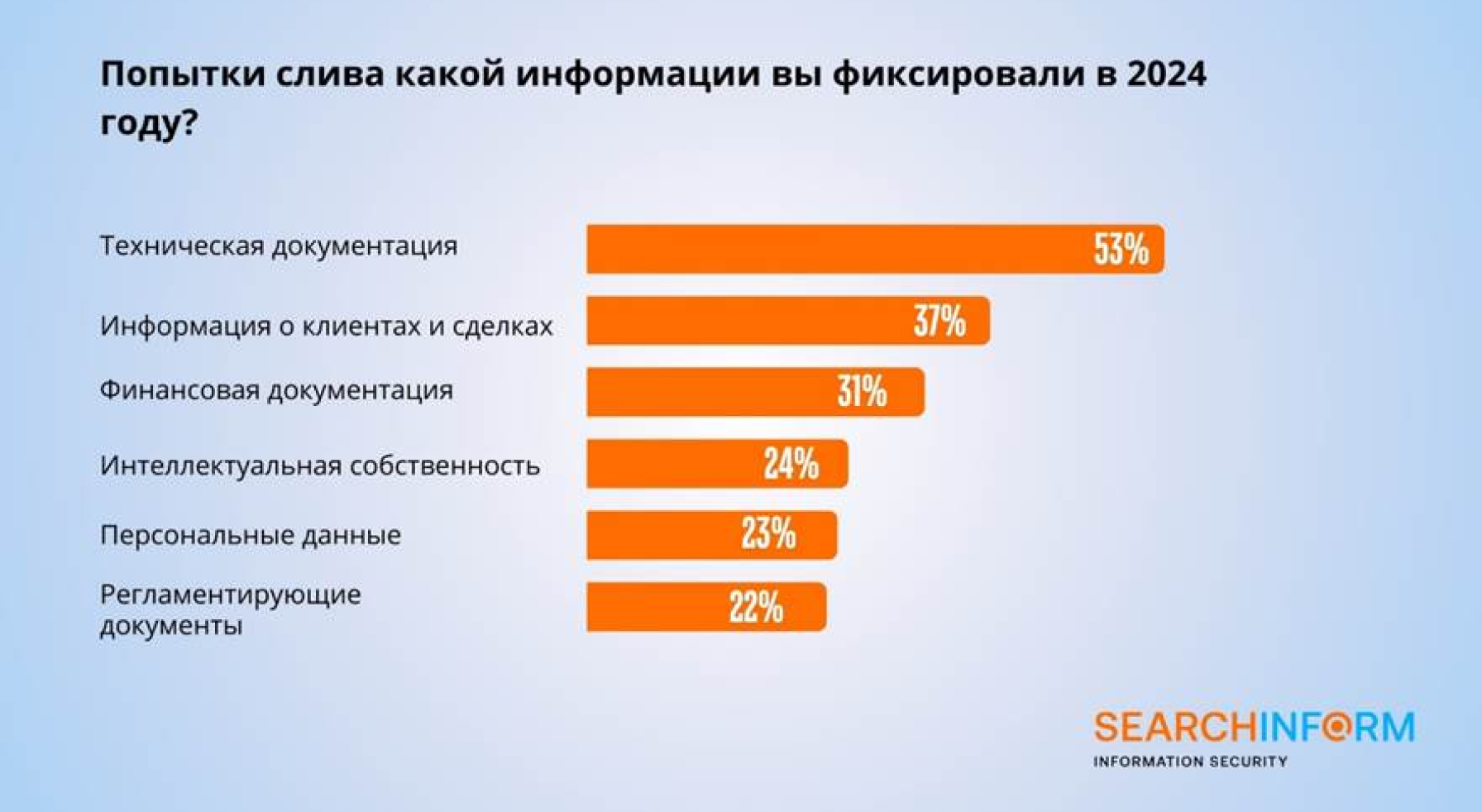 Попытки слива какой информации вы фиксировали в 2024 году?

Техническая документация 53%

Информация о клиентах и сделках 37%

Финансовая документация 31%

Интеллектуальная собственность 24%

Персональные данные 23%

Регламентирующие документы 22%

SEARCHINFORM
INFORMATION SECURITY